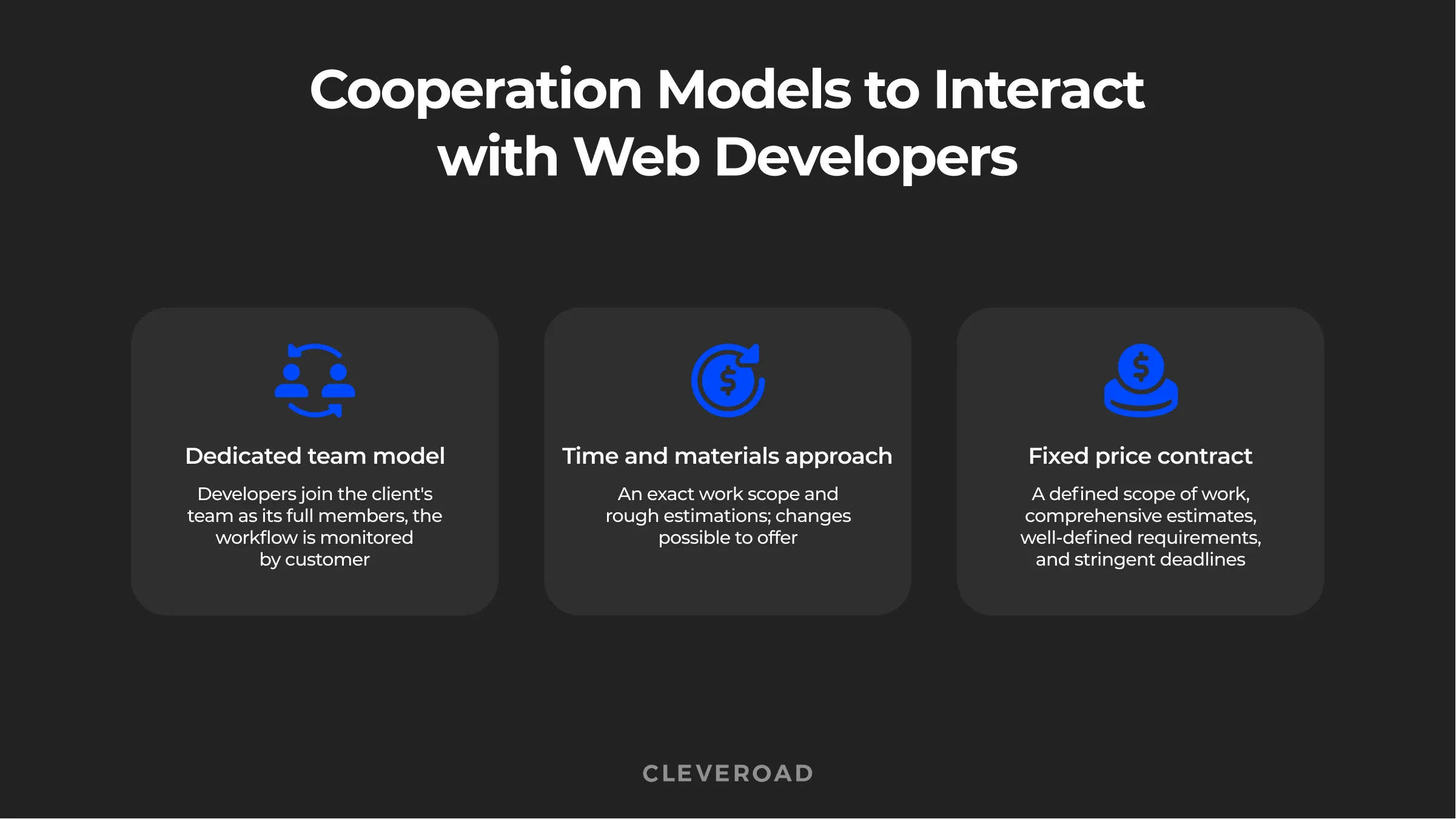 Cooperation Models to Interact with Web Developers

Dedicated team model

Developers join the client's team as its full members, the workflow is monitored by customer

Time and materials approach

An exact work scope and rough estimations; changes possible to offer

Fixed price contract

A defined scope of work, comprehensive estimates, well-defined requirements, and stringent deadlines

CLEVEROAD